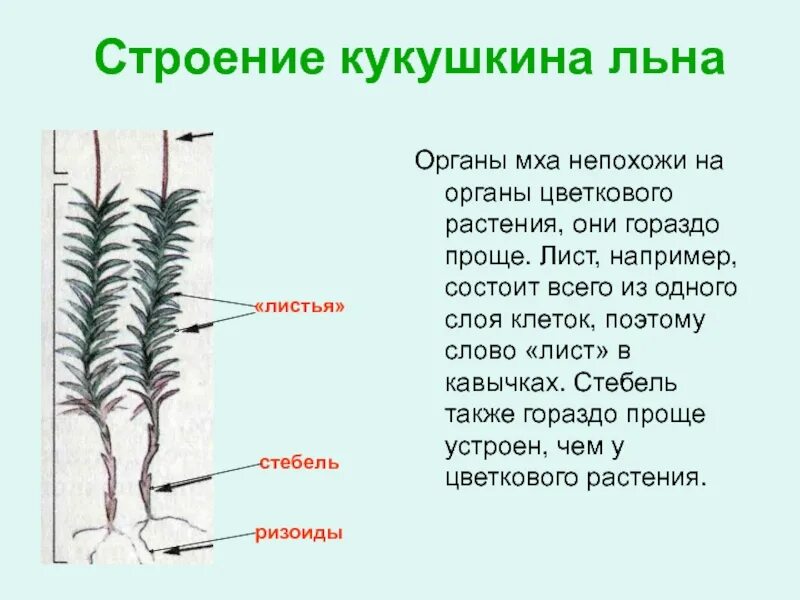 Строение кукушкина льна

«листья»

стебель

ризоиды

Органы мха непохожи на органы цветкового растения, они гораздо проще. Лист, например, состоит всего из одного слоя клеток, поэтому слово «лист» в кавычках. Стебель также гораздо проще устроен, чем у цветкового растения.